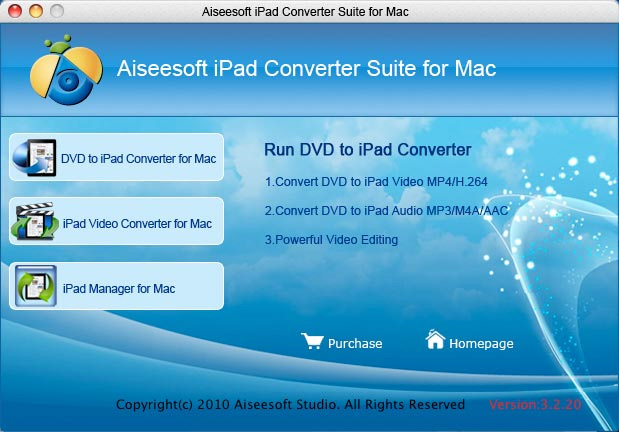 Aiseesoft iPad Converter Suite for Mac

Aiseesoft iPad Converter Suite for Mac

DVD to iPad Converter for Mac

iPad Video Converter for Mac

iPad Manager for Mac

Run DVD to iPad Converter

1.Convert DVD to iPad Video MP4/H.264

2.Convert DVD to iPad Audio MP3/M4A/AAC

3.Powerful Video Editing

Purchase

Homepage

Copyright(c) 2010 Aiseesoft Studio. All Rights Reserved

Version:3.2.20